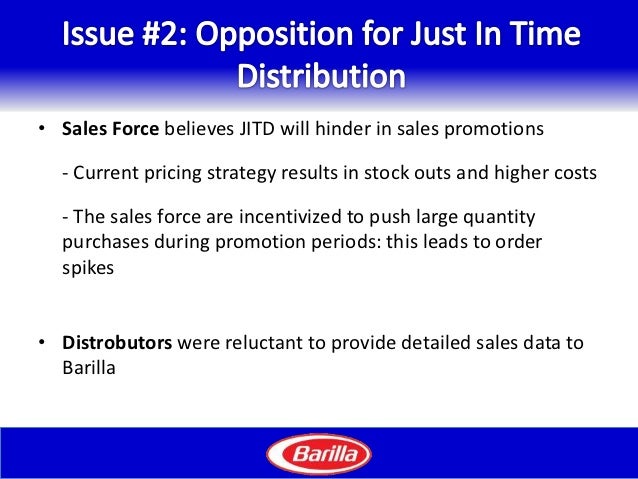 Issue #2: Opposition for Just In Time Distribution

• Sales Force believes JITD will hinder in sales promotions

- Current pricing strategy results in stock outs and higher costs

- The sales force are incentivized to push large quantity purchases during promotion periods: this leads to order spikes

• Distrobutors were reluctant to provide detailed sales data to Barilla

Barilla